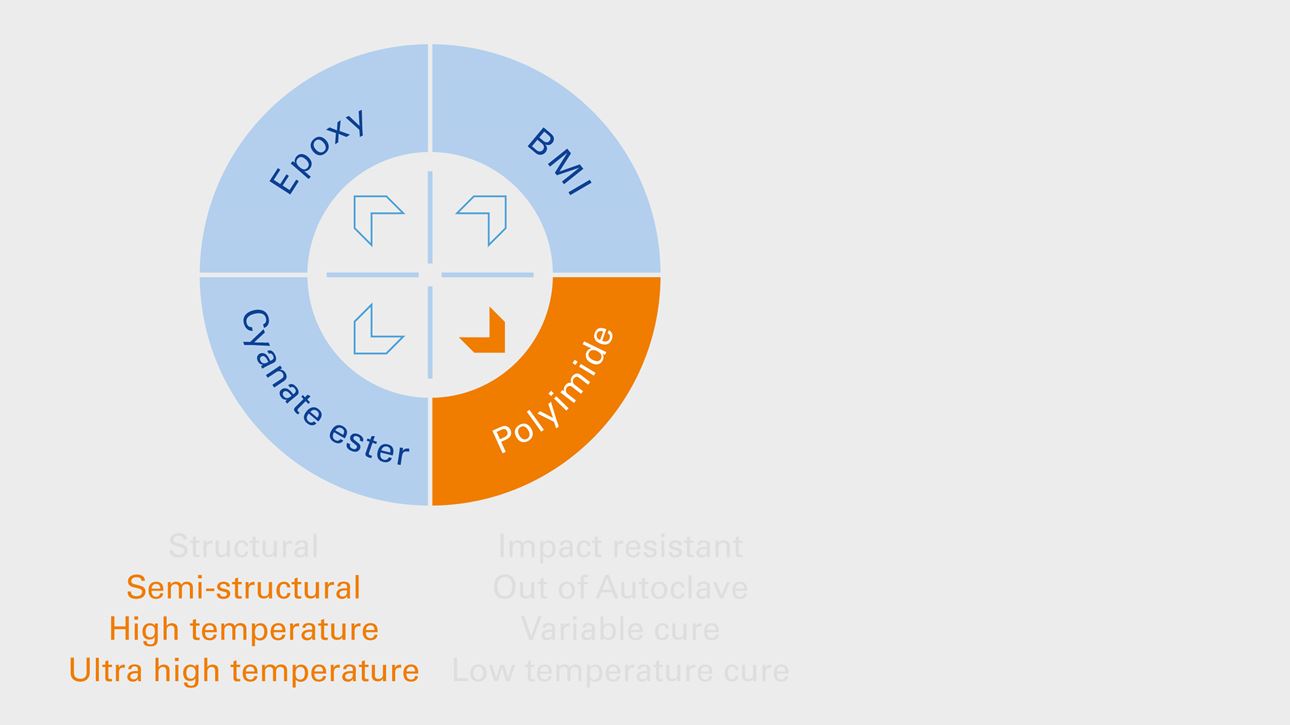 Epoxy
BMI
Cyanate ester
Polyimide

Structural
Semi-structural
High temperature
Ultra high temperature

Impact resistant
Out of Autoclave
Variable cure
Low temperature cure